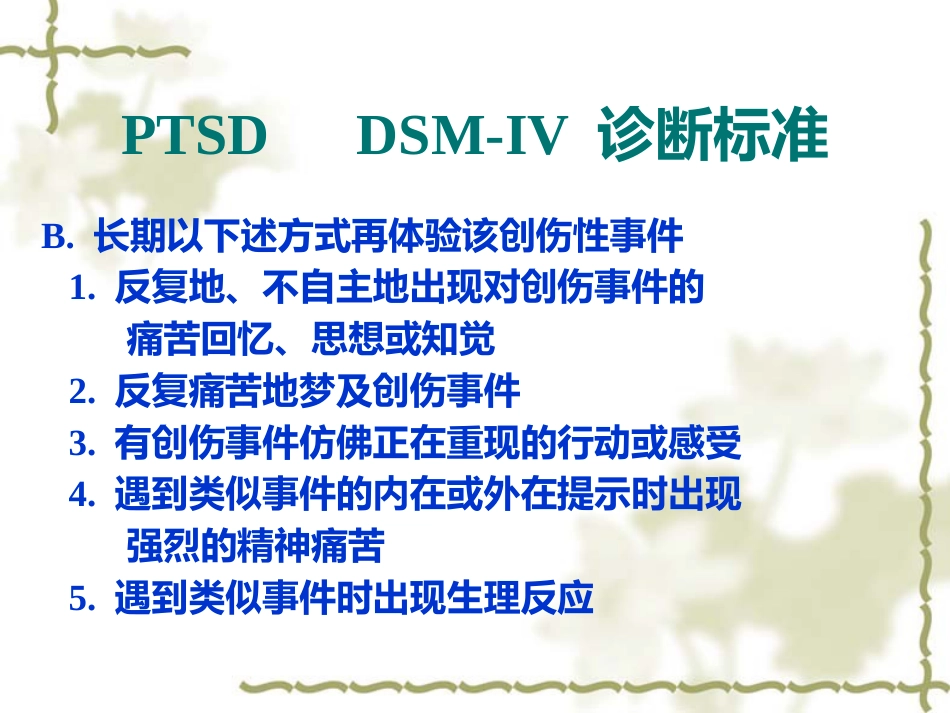 PTSD DSM-IV 诊断标准

B. 长期以下述方式再体验该创伤性事件

1. 反复地、不自主地出现对创伤事件的痛苦回忆、思想或知觉

2. 反复痛苦地梦及创伤事件

3. 有创伤事件仿佛正在重现的行动或感受

4. 遇到类似事件的内在或外在提示时出现强烈的精神痛苦

5. 遇到类似事件时出现生理反应